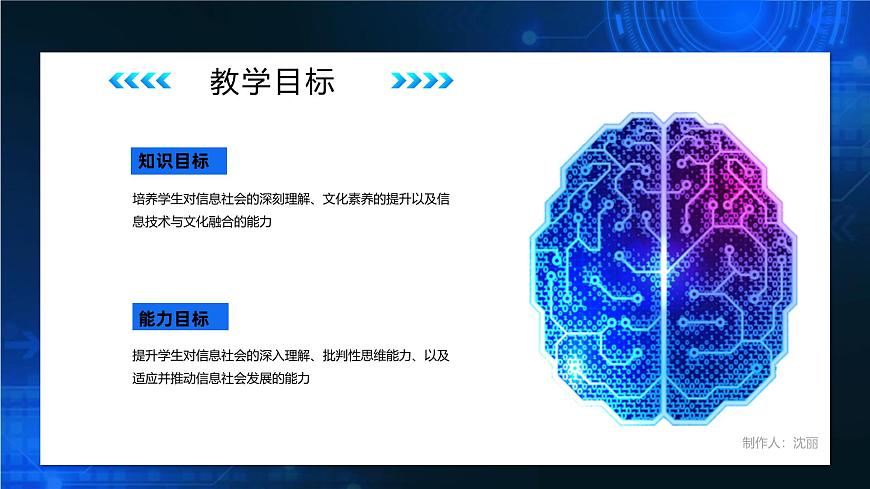 教学目标

知识目标

培养学生对信息社会的深刻理解、文化素养的提升以及信息技术与文化融合的能力

能力目标

提升学生对信息社会的深入理解、批判性思维能力、以及适应并推动信息社会发展的能力

制作人：沈丽